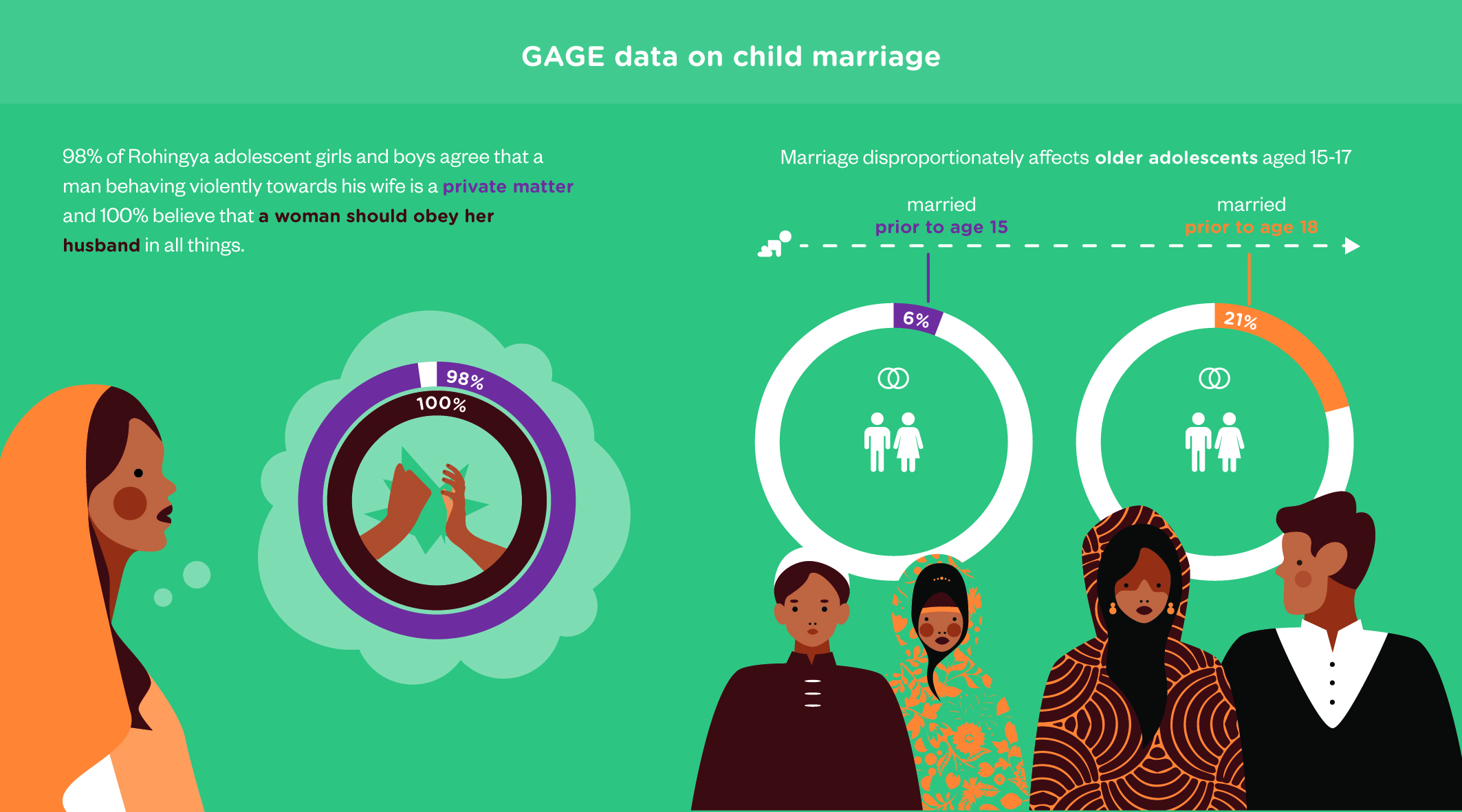 GAGE data on child marriage

98% of Rohingya adolescent girls and boys agree that a man behaving violently towards his wife is a private matter and 100% believe that a woman should obey her husband in all things.

98%

100%

Marriage disproportionately affects older adolescents aged 15-17

married prior to age 15

married prior to age 18

6%

21%